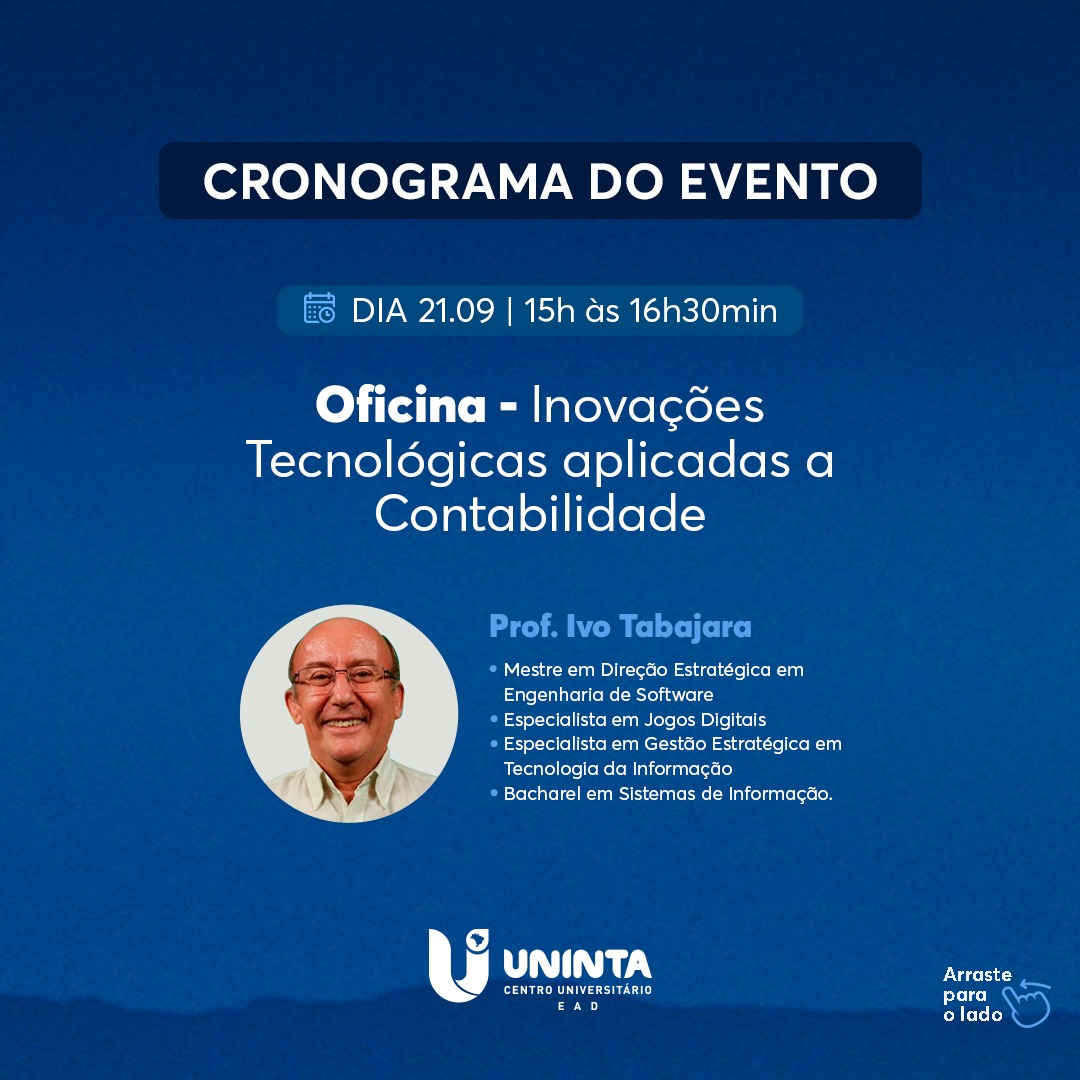 CRONOGRAMA DO EVENTO

DIA 21.09 | 15h às 16h30min

Oficina - Inovações Tecnológicas aplicadas a Contabilidade

Prof. Ivo Tabajara

• Mestre em Direção Estratégica em Engenharia de Software
• Especialista em Jogos Digitais
• Especialista em Gestão Estratégica em Tecnologia da Informação
• Bacharel em Sistemas de Informação.

UNINTA
CENTRO UNIVERSITÁRIO
EAD

Arraste para o lado